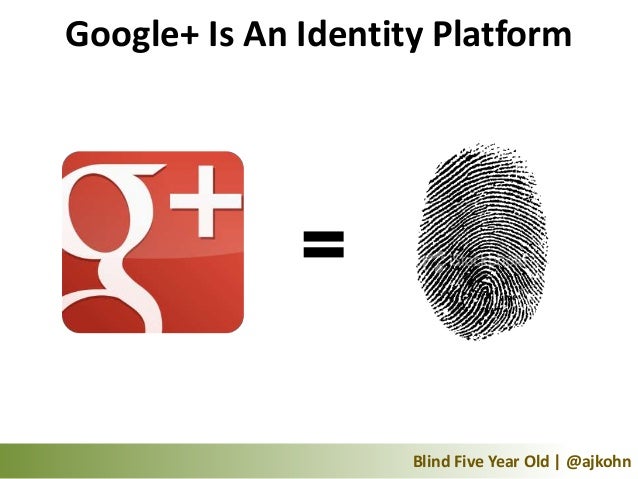 Google+ Is An Identity Platform

g+

=

Blind Five Year Old | @ajkohn